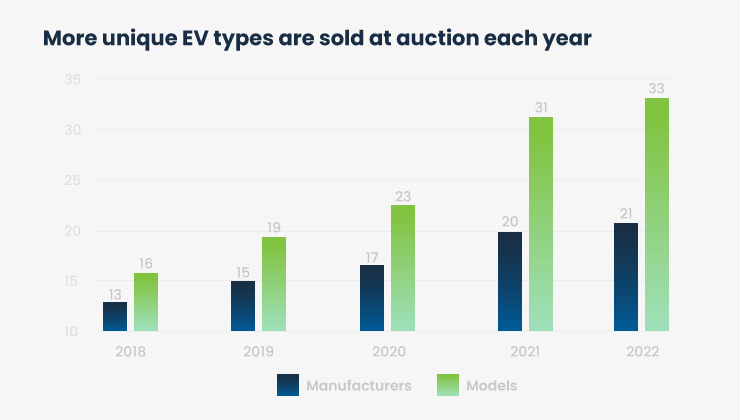 More unique EV types are sold at auction each year

35
30
25
20
15
10

13 16
15 19
17 23
20 31
21 33

2018
2019
2020
2021
2022

Manufacturers Models